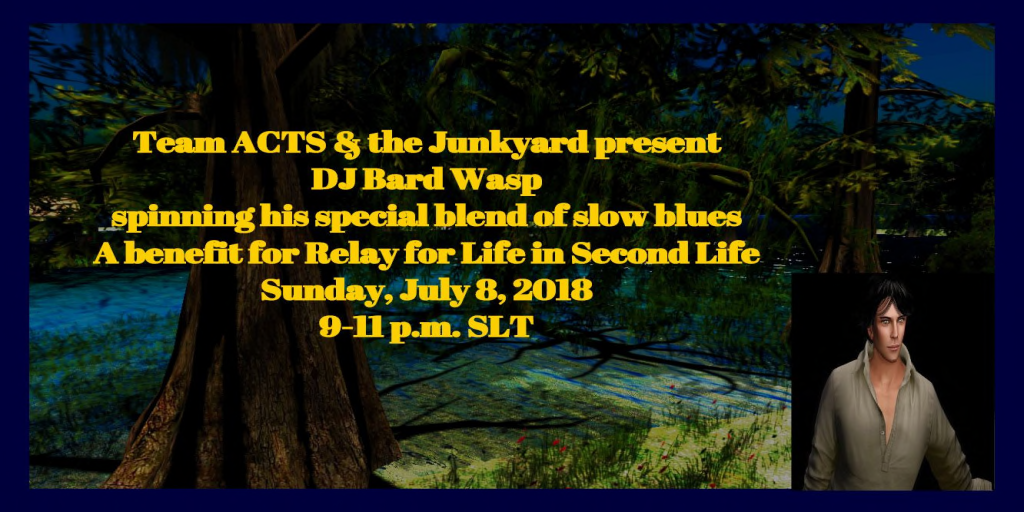 Team ACTS & the Junkyard present
DJ Bard Wasp
spinning his special blend of slow blues
A benefit for Relay for Life in Second Life
Sunday, July 8, 2018
9-11 p.m. SLT